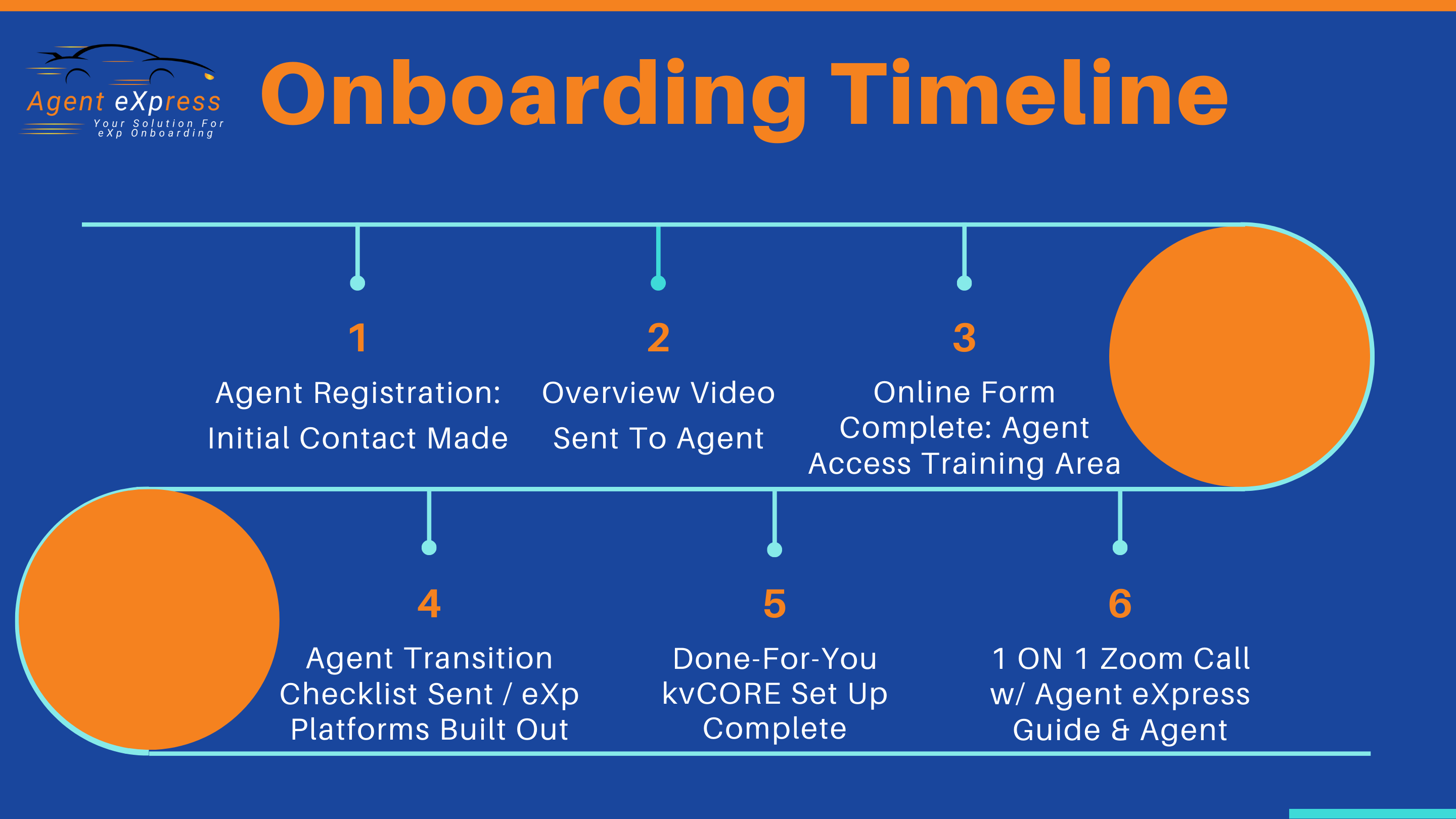 Agent eXpress
Your Solution For eXp Onboarding

Onboarding Timeline

1
Agent Registration: Initial Contact Made

2
Overview Video Sent To Agent

3
Online Form Complete: Agent Access Training Area

4
Agent Transition Checklist Sent / eXp Platforms Built Out

5
Done-For-You kvCORE Set Up Complete

6
1 ON 1 Zoom Call w/ Agent eXpress Guide & Agent